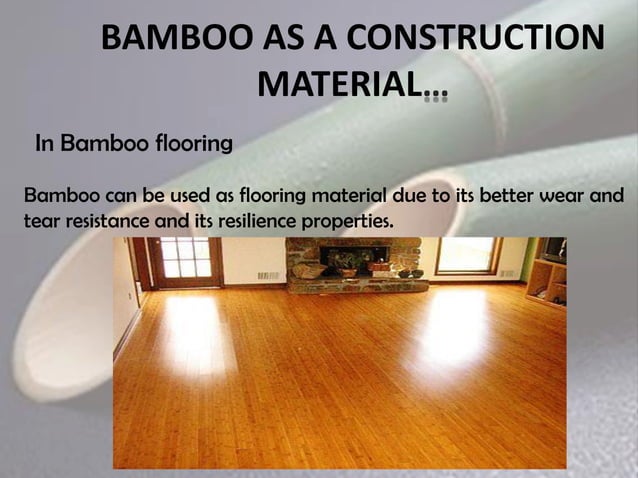 BAMBOO AS A CONSTRUCTION MATERIAL…

In Bamboo flooring

Bamboo can be used as flooring material due to its better wear and tear resistance and its resilience properties.